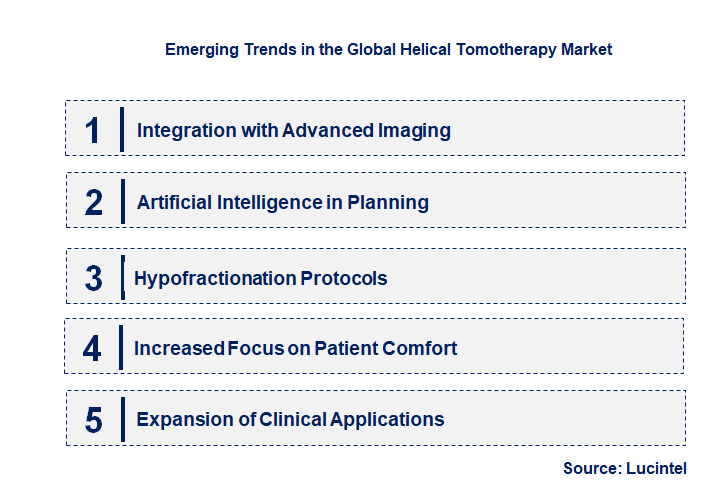 Emerging Trends in the Global Helical Tomotherapy Market

1 Integration with Advanced Imaging

2 Artificial Intelligence in Planning

3 Hypofractionation Protocols

4 Increased Focus on Patient Comfort

5 Expansion of Clinical Applications

Source: Lucintel